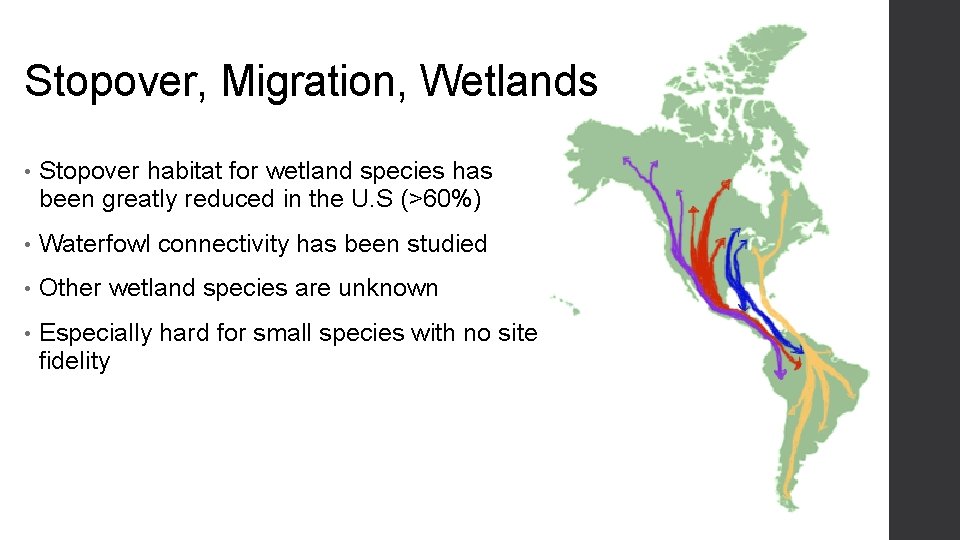 Stopover, Migration, Wetlands

• Stopover habitat for wetland species has been greatly reduced in the U.S (>60%)

• Waterfowl connectivity has been studied

• Other wetland species are unknown

• Especially hard for small species with no site fidelity